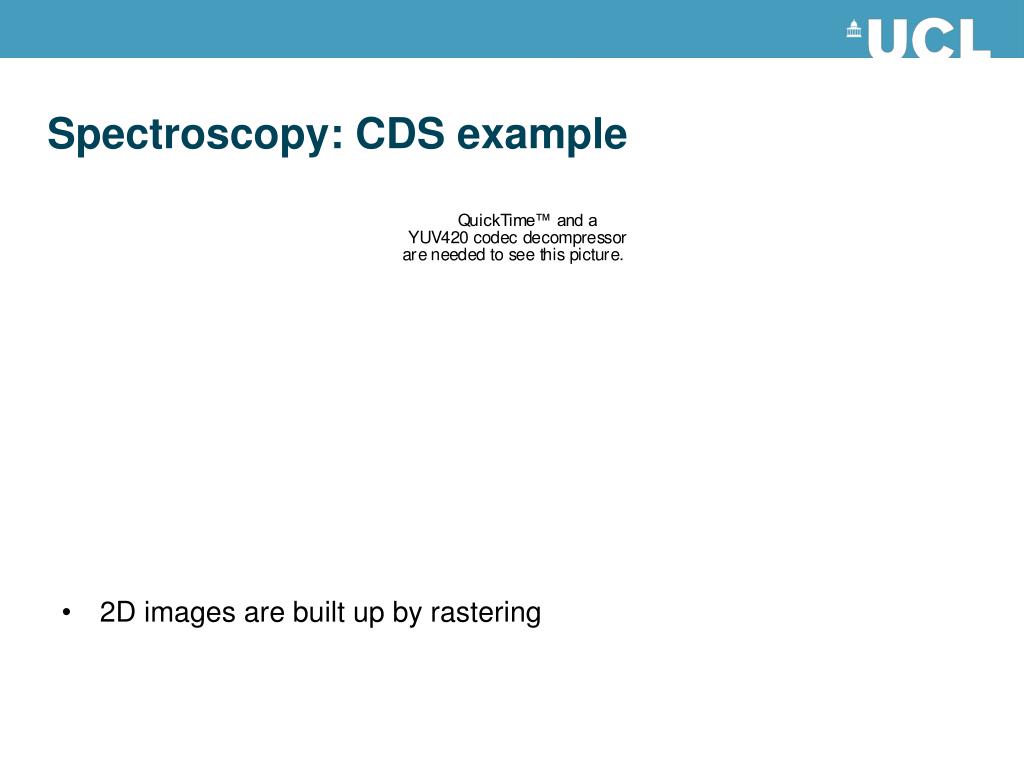 UCL

Spectroscopy: CDS example

QuickTime™ and a
YUV420 codec decompressor
are needed to see this picture.

• 2D images are built up by rastering